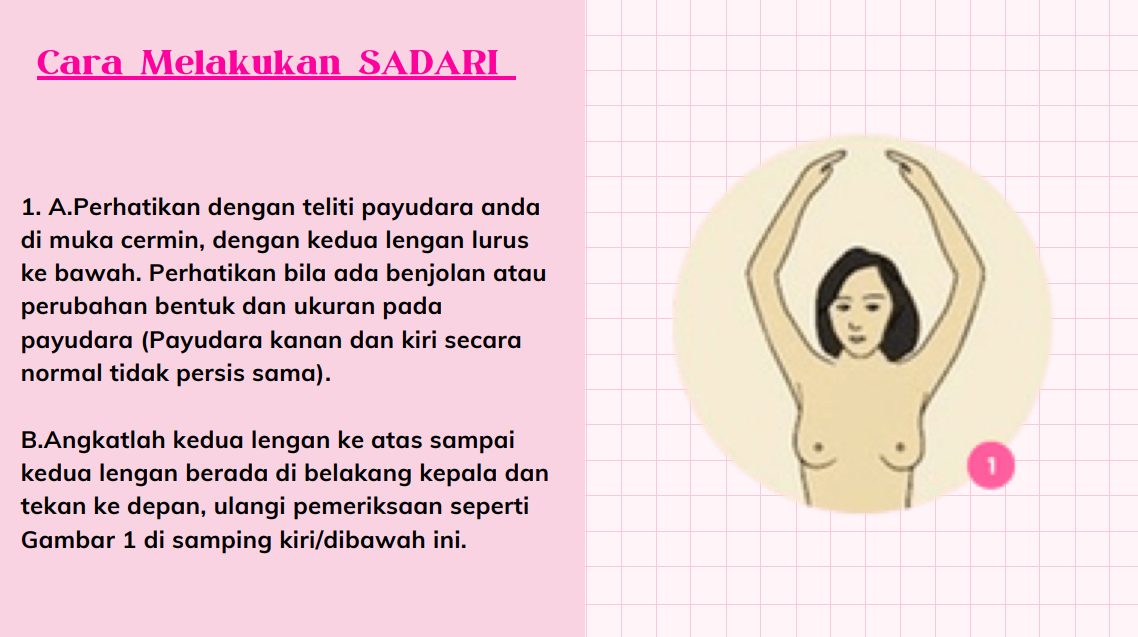 Cara Melakukan SADARI

1. A.Perhatikan dengan teliti payudara anda di muka cermin, dengan kedua lengan lurus ke bawah. Perhatikan bila ada benjolan atau perubahan bentuk dan ukuran pada payudara (Payudara kanan dan kiri secara normal tidak persis sama).

B.Angkatlah kedua lengan ke atas sampai kedua lengan berada di belakang kepala dan tekan ke depan, ulangi pemeriksaan seperti Gambar 1 di samping kiri/dibawah ini.

1